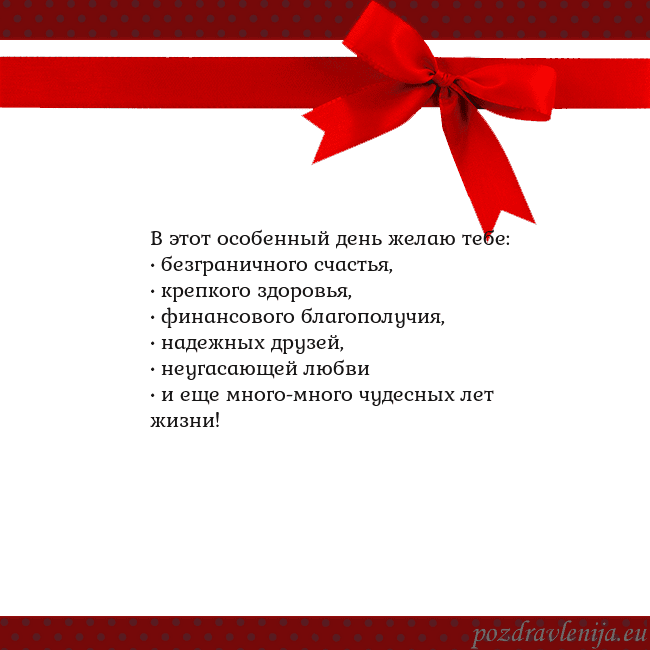 В этот особенный день желаю тебе:
· безграничного счастья,
· крепкого здоровья,
· финансового благополучия,
· надежных друзей,
· неугасающей любви
· и еще много-много чудесных лет жизни!

pozdravlenija.eu